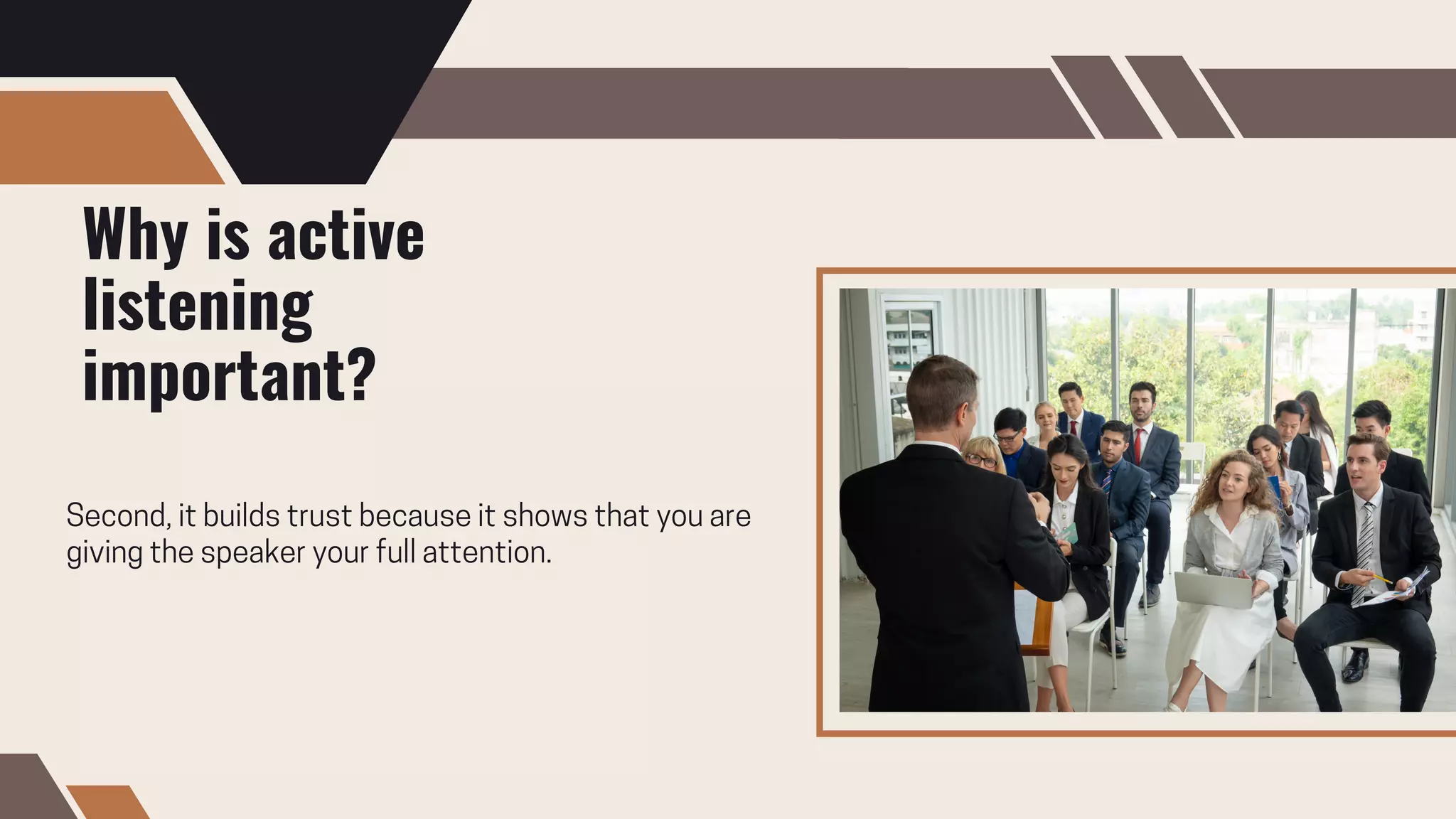 Why is active listening important?

Second, it builds trust because it shows that you are giving the speaker your full attention.